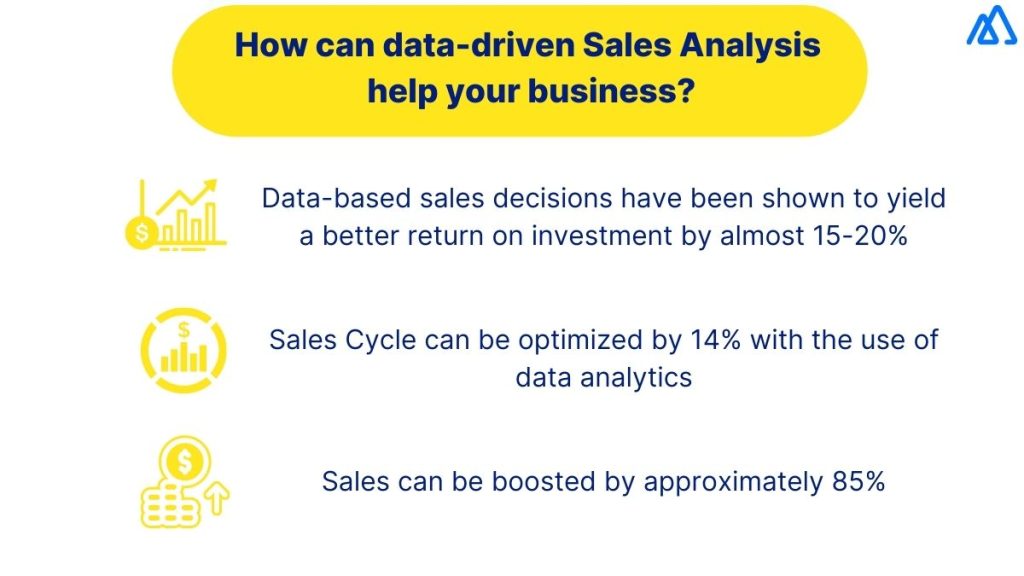 How can data-driven Sales Analysis help your business?

Data-based sales decisions have been shown to yield a better return on investment by almost 15-20%

Sales Cycle can be optimized by 14% with the use of data analytics

Sales can be boosted by approximately 85%